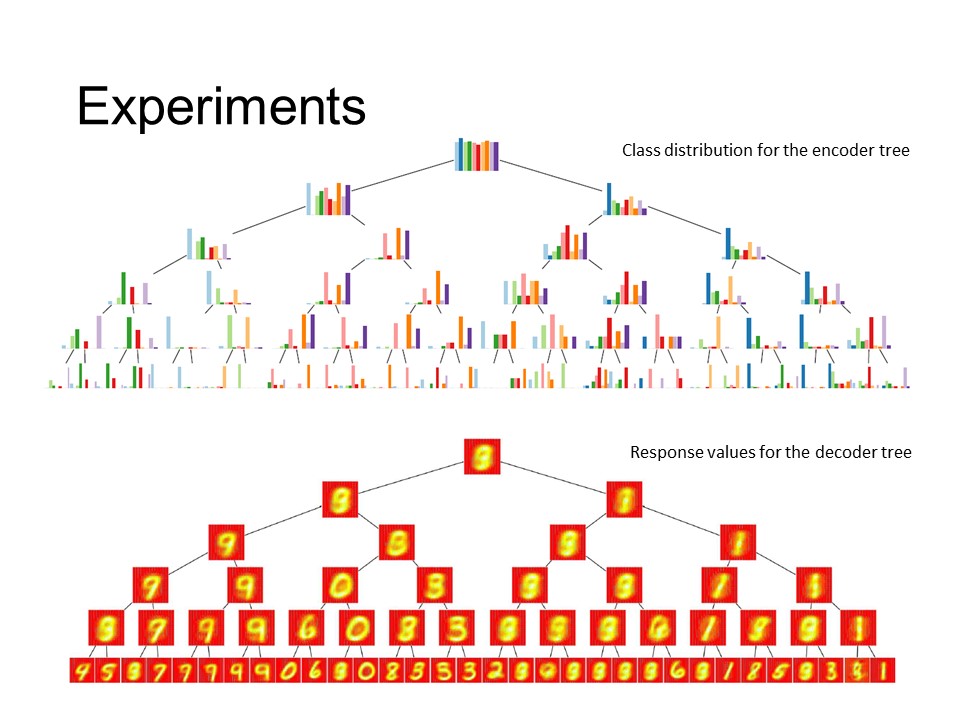 Experiments

Class distribution for the encoder tree

Response values for the decoder tree